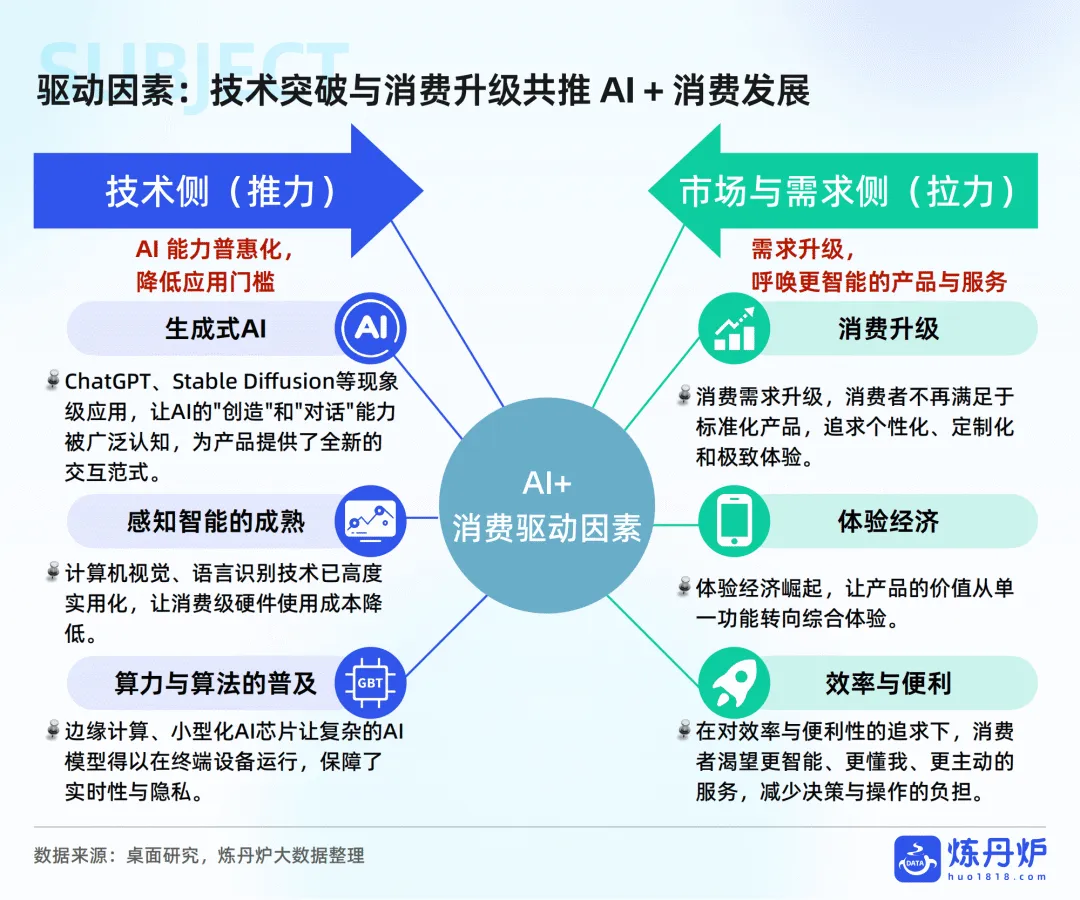 SUBJECT

驱动因素：技术突破与消费升级共推 AI + 消费发展

技术侧（推力）

AI 能力普惠化，
降低应用门槛

生成式AI

AI

ChatGPT、Stable Diffusion等现象级应用，让AI的"创造"和"对话"能力被广泛认知，为产品提供了全新的交互范式。

感知智能的成熟

计算机视觉、语言识别技术已高度实用化，让消费级硬件使用成本降低。

算力与算法的普及

GBT

边缘计算、小型化AI芯片让复杂的AI模型得以在终端设备运行，保障了实时性与隐私。

AI+
消费驱动因素

市场与需求侧（拉力）

需求升级，
呼唤更智能的产品与服务

消费升级

消费需求升级，消费者不再满足于标准化产品，追求个性化、定制化和极致体验。

体验经济

体验经济崛起，让产品的价值从单一功能转向综合体验。

效率与便利

在对效率与便利性的追求下，消费者渴望更智能、更懂我、更主动的服务，减少决策与操作的负担。

数据来源：桌面研究，炼丹炉大数据整理

DATA
炼丹炉
huo1818.com